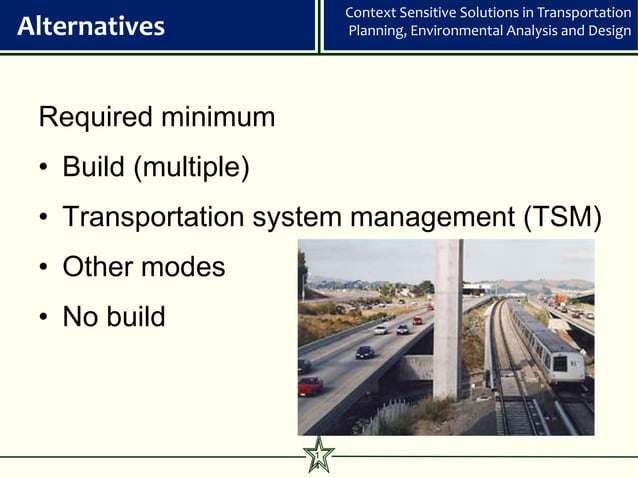 Alternatives

Context Sensitive Solutions in Transportation Planning, Environmental Analysis and Design

Required minimum

• Build (multiple)

• Transportation system management (TSM)

• Other modes

• No build

1